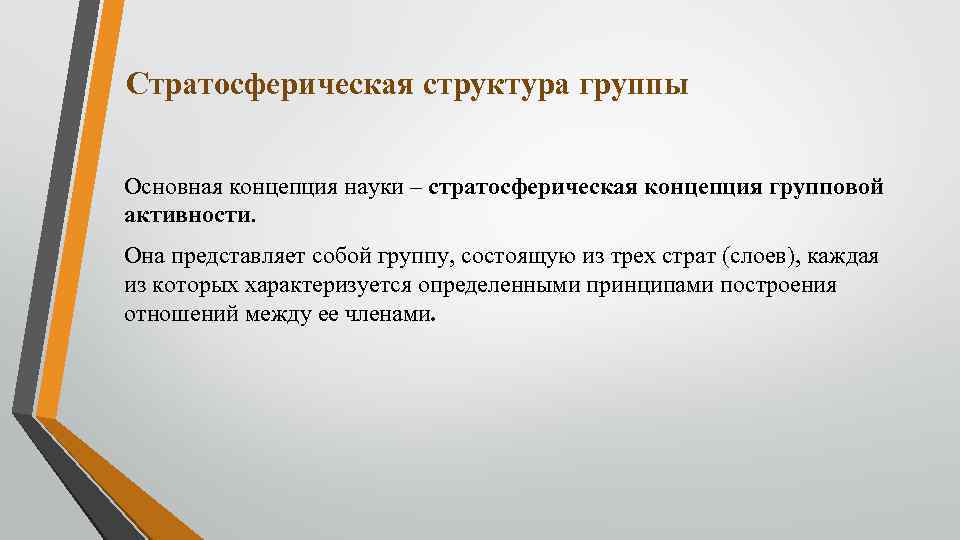 Стратосферическая структура группы

Основная концепция науки – стратосферическая концепция групповой активности.

Она представляет собой группу, состоящую из трех страт (слоев), каждая из которых характеризуется определенными принципами построения отношений между ее членами.